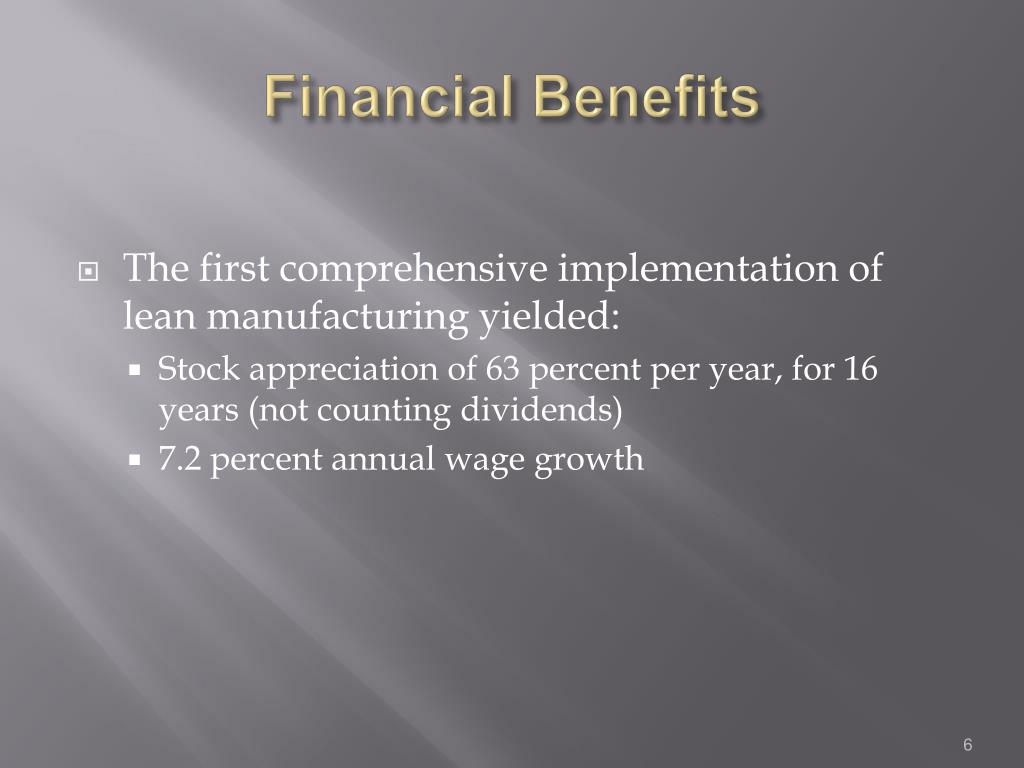 Financial Benefits

The first comprehensive implementation of lean manufacturing yielded:

Stock appreciation of 63 percent per year, for 16 years (not counting dividends)

7.2 percent annual wage growth

6